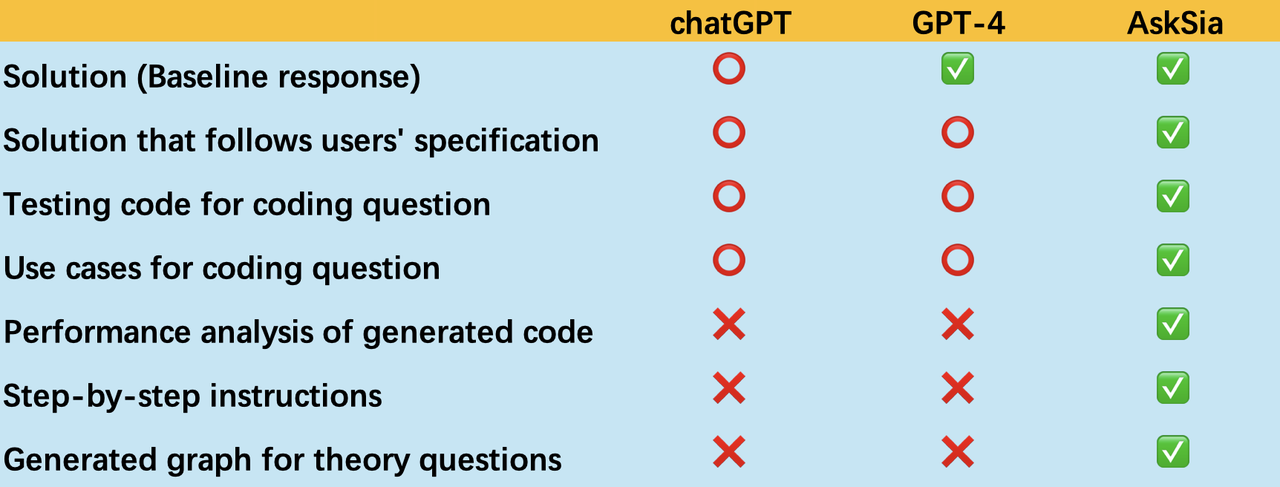 | | chatGPT | GPT-4 | AskSia |
|---|---|---|---|
| Solution (Baseline response) | ⭕ | ✅ | ✅ |
| Solution that follows users' specification | ⭕ | ⭕ | ✅ |
| Testing code for coding question | ⭕ | ⭕ | ✅ |
| Use cases for coding question | ⭕ | ⭕ | ✅ |
| Performance analysis of generated code | ❌ | ❌ | ✅ |
| Step-by-step instructions | ❌ | ❌ | ✅ |
| Generated graph for theory questions | ❌ | ❌ | ✅ |